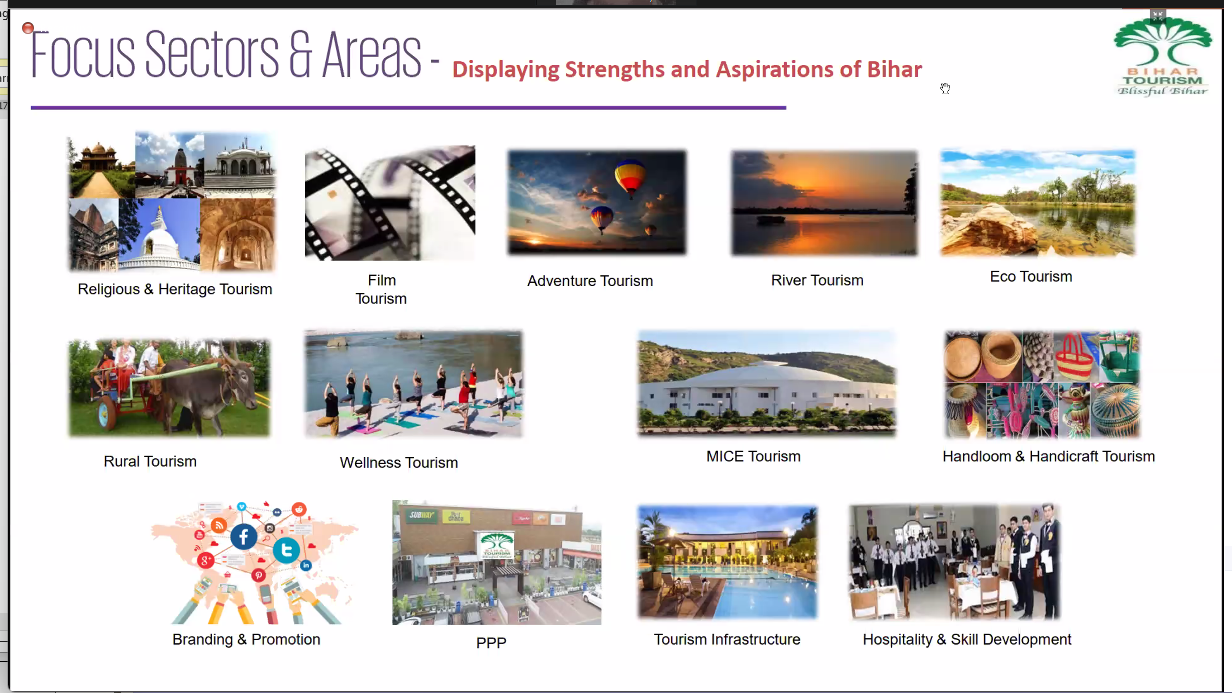 Focus Sectors & Areas - Displaying Strengths and Aspirations of Bihar

BIHAR TOURISM Blissful Bihar

Religious & Heritage Tourism

Film Tourism

Adventure Tourism

River Tourism

Eco Tourism

Rural Tourism

Wellness Tourism

MICE Tourism

Handloom & Handicraft Tourism

Branding & Promotion

SUBWAY

TOURISM

PPP

Tourism Infrastructure

Hospitality & Skill Development